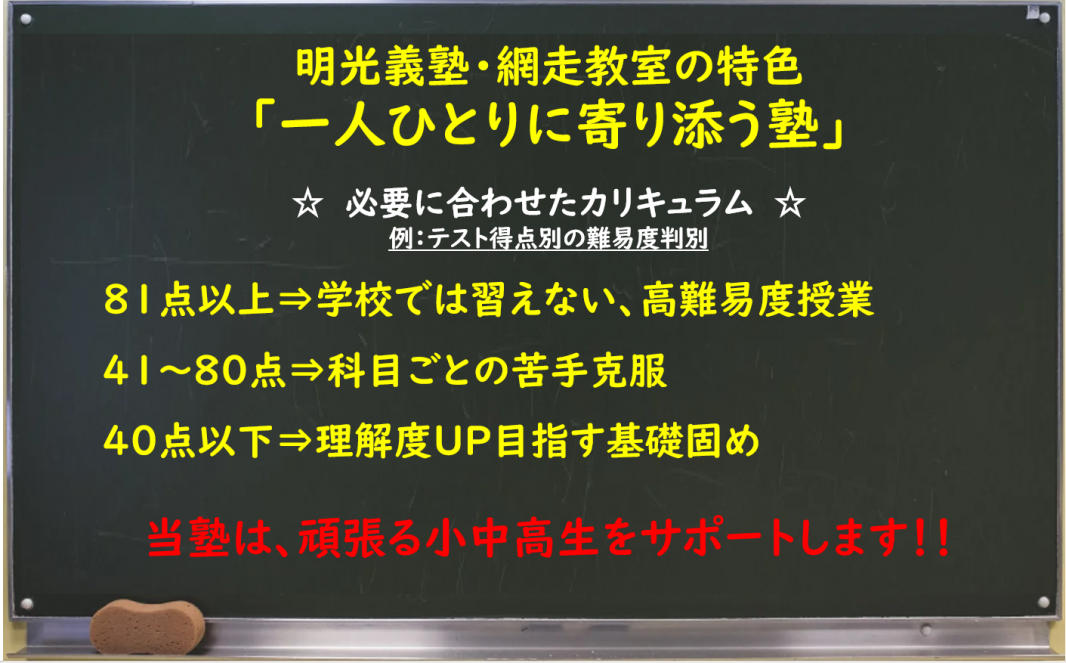 明光義塾・網走教室の特色
「一人ひとりに寄り添う塾」

☆ 必要に合わせたカリキュラム ☆
例:テスト得点別の難易度判別

81点以上⇒学校では習えない、高難易度授業

41～80点⇒科目ごとの苦手克服

40点以下⇒理解度UP目指す基礎固め

当塾は、頑張る小中高生をサポートします!!